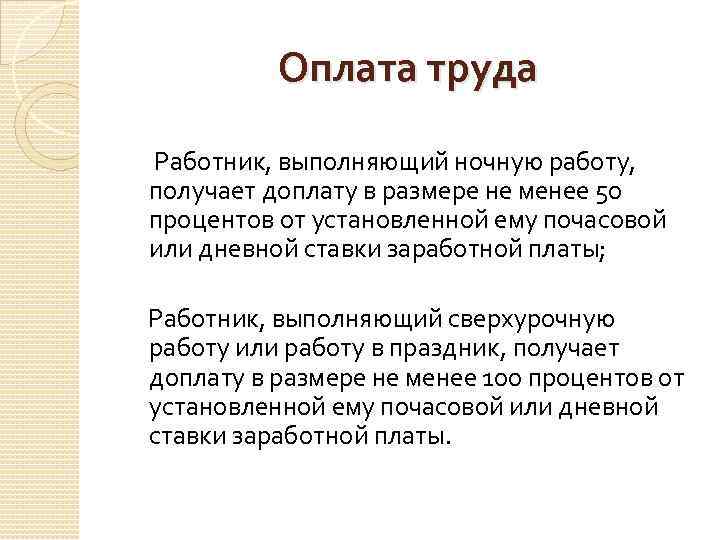 Оплата труда

Работник, выполняющий ночную работу, получает доплату в размере не менее 50 процентов от установленной ему почасовой или дневной ставки заработной платы;

Работник, выполняющий сверхурочную работу или работу в праздник, получает доплату в размере не менее 100 процентов от установленной ему почасовой или дневной ставки заработной платы.